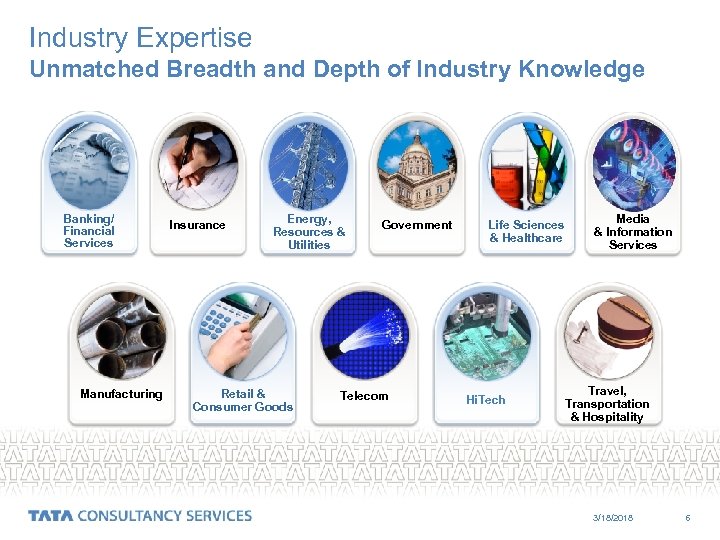 Industry Expertise
Unmatched Breadth and Depth of Industry Knowledge

Banking/ Financial Services

Insurance

Energy, Resources & Utilities

Government

Life Sciences & Healthcare

Media & Information Services

Manufacturing

Retail & Consumer Goods

Telecom

HiTech

Travel, Transportation & Hospitality

TATA CONSULTANCY SERVICES

3/18/2018

6